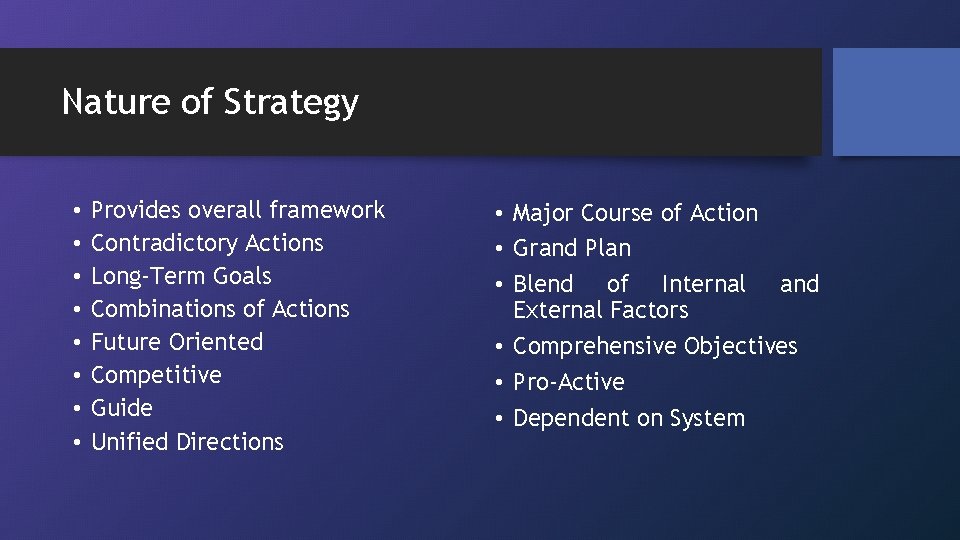 Nature of Strategy

• Provides overall framework
• Contradictory Actions
• Long-Term Goals
• Combinations of Actions
• Future Oriented
• Competitive
• Guide
• Unified Directions

• Major Course of Action
• Grand Plan
• Blend of Internal and External Factors
• Comprehensive Objectives
• Pro-Active
• Dependent on System